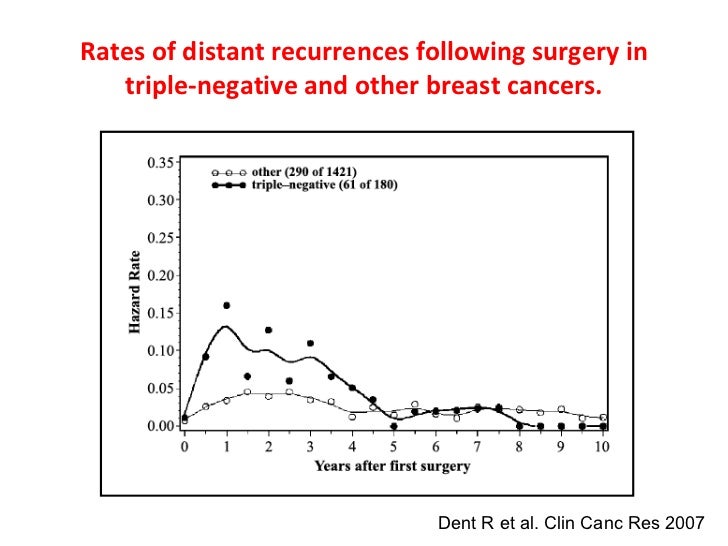 Rates of distant recurrences following surgery in triple-negative and other breast cancers.

other (290 of 1421)
triple–negative (61 of 180)

Hazard Rate

0.35
0.30
0.25
0.20
0.15
0.10
0.05
0.00

0 1 2 3 4 5 6 7 8 9 10

Years after first surgery

Dent R et al. Clin Canc Res 2007